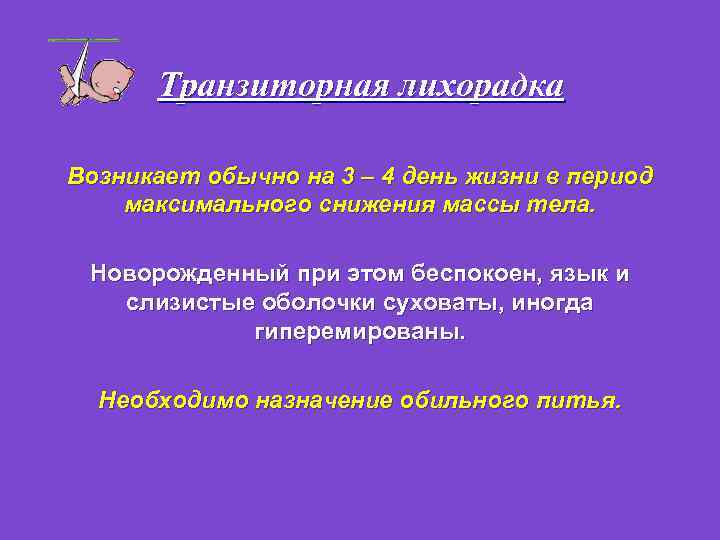 Транзиторная лихорадка

Возникает обычно на 3 – 4 день жизни в период максимального снижения массы тела.

Новорожденный при этом беспокоен, язык и слизистые оболочки суховаты, иногда гиперемированы.

Необходимо назначение обильного питья.